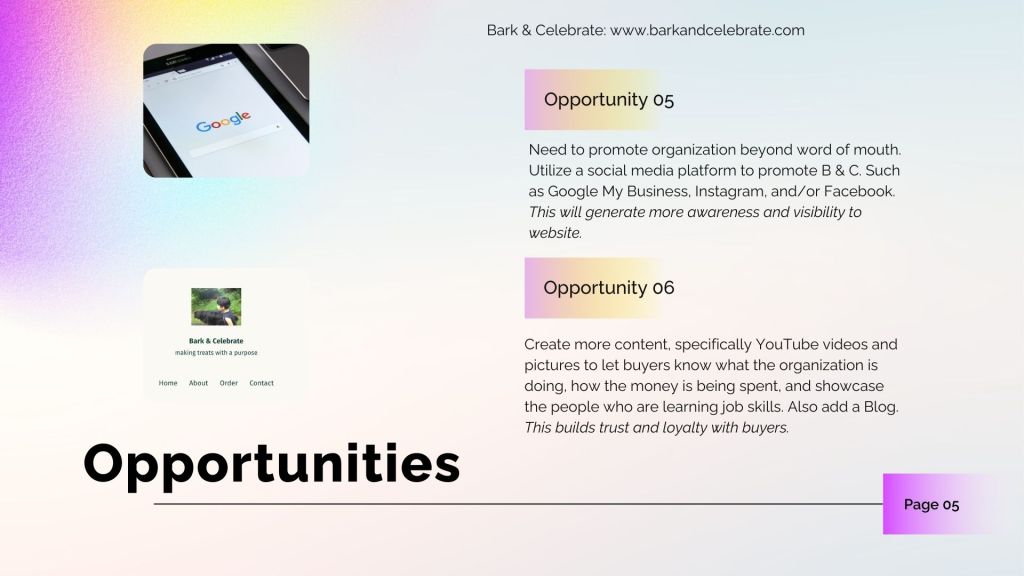 Bark & Celebrate: www.barkandcelebrate.com

Google

Opportunity 05

Need to promote organization beyond word of mouth. Utilize a social media platform to promote B & C. Such as Google My Business, Instagram, and/or Facebook. This will generate more awareness and visibility to website.

Bark & Celebrate
making treats with a purpose

Home About Order Contact

Opportunity 06

Create more content, specifically YouTube videos and pictures to let buyers know what the organization is doing, how the money is being spent, and showcase the people who are learning job skills. Also add a Blog. This builds trust and loyalty with buyers.

Opportunities

Page 05